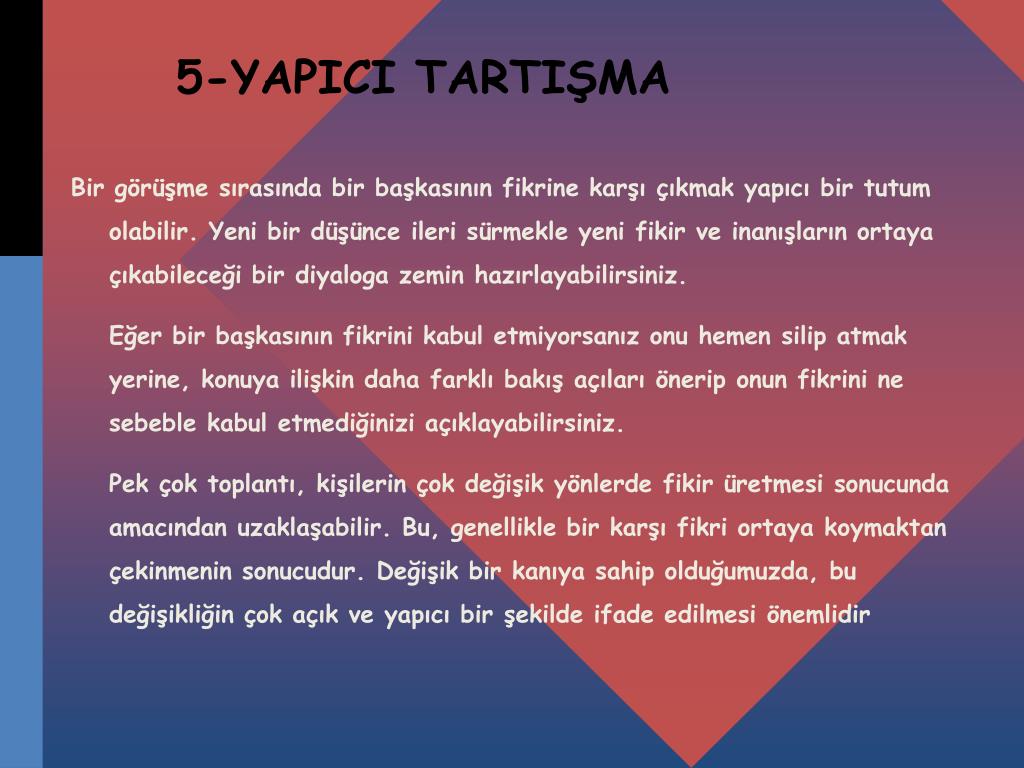 5-YAPICI TARTIŞMA

Bir görüşme sırasında bir başkasının fikrine karşı çıkmak yapıcı bir tutum olabilir. Yeni bir düşünce ileri sürmekle yeni fikir ve inanışların ortaya çıkabileceği bir diyaloga zemin hazırlayabilirsiniz.

Eğer bir başkasının fikrini kabul etmiyorsanız onu hemen silip atmak yerine, konuya ilişkin daha farklı bakış açıları önerip onun fikrini ne sebeble kabul etmediğinizi açıklayabilirsiniz.

Pek çok toplantı, kişilerin çok değişik yönlerde fikir üretmesi sonucunda amacından uzaklaşabilir. Bu, genellikle bir karşı fikri ortaya koymaktan çekinmenin sonucudur. Değişik bir kanıya sahip olduğumuzda, bu değişikliğin çok açık ve yapıcı bir şekilde ifade edilmesi önemlidir